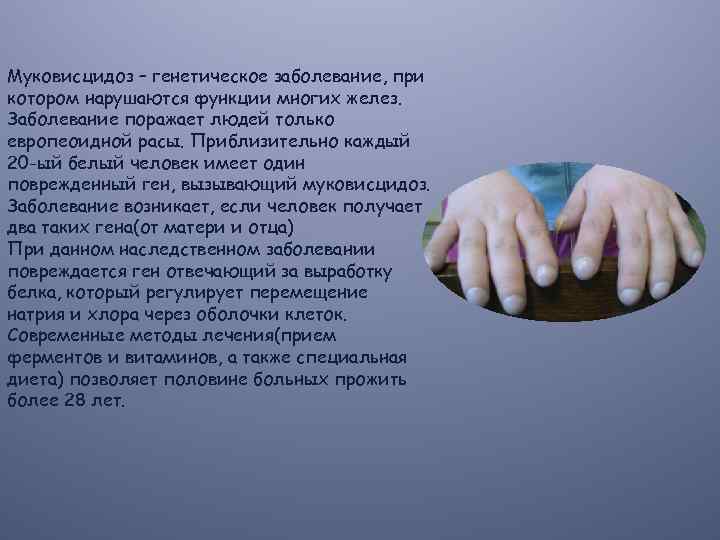 Муковисцидоз – генетическое заболевание, при котором нарушаются функции многих желез. Заболевание поражает людей только европеоидной расы. Приблизительно каждый 20-ый белый человек имеет один поврежденный ген, вызывающий муковисцидоз. Заболевание возникает, если человек получает два таких гена(от матери и отца)
При данном наследственном заболевании повреждается ген отвечающий за выработку белка, который регулирует перемещение натрия и хлора через оболочки клеток.
Современные методы лечения(прием ферментов и витаминов, а также специальная диета) позволяет половине больных прожить более 28 лет.